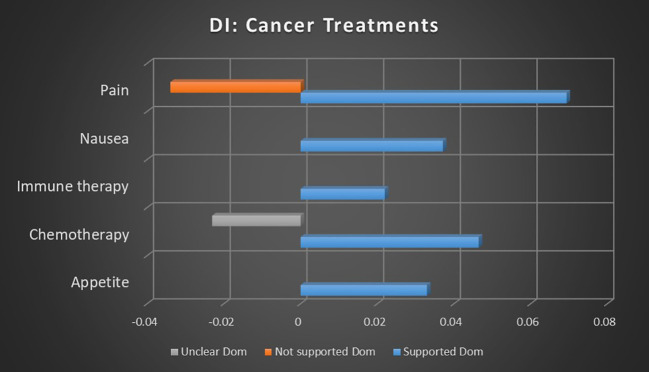 DI: Cancer Treatments

Pain
Nausea
Immune therapy
Chemotherapy
Appetite

-0.04
-0.02
0
0.02
0.04
0.06
0.08

Unclear Dom
Not supported Dom
Supported Dom